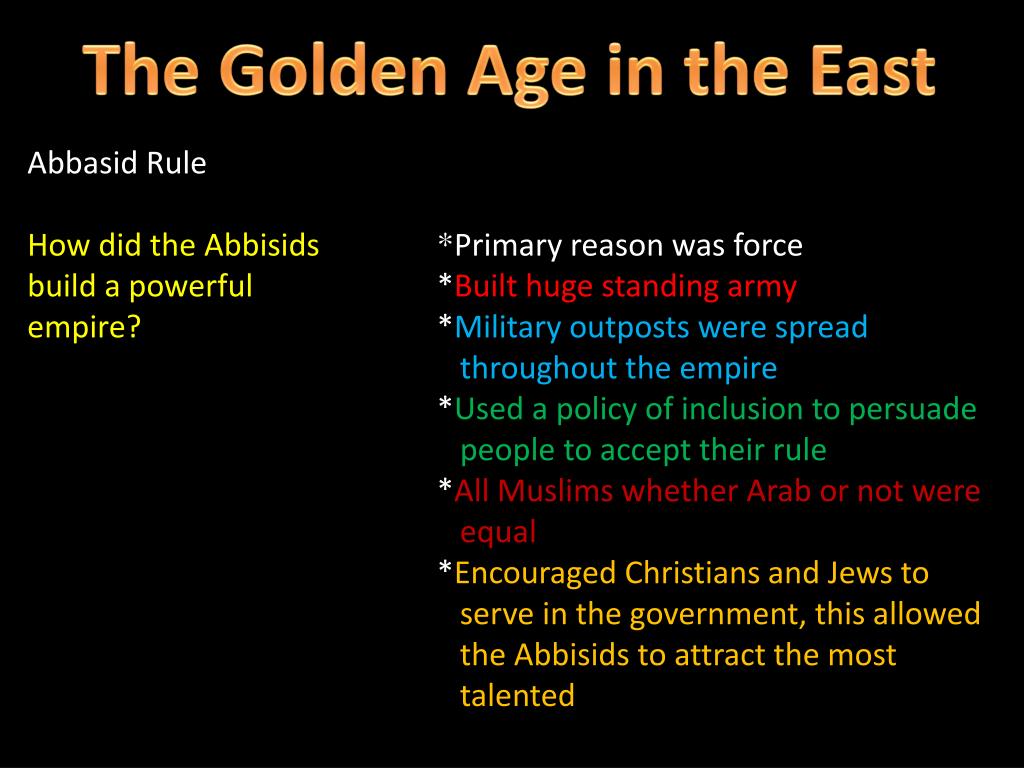 The Golden Age in the East

Abbasid Rule

How did the Abbisids build a powerful empire?

*Primary reason was force
*Built huge standing army
*Military outposts were spread throughout the empire
*Used a policy of inclusion to persuade people to accept their rule
*All Muslims whether Arab or not were equal
*Encouraged Christians and Jews to serve in the government, this allowed the Abbisids to attract the most talented